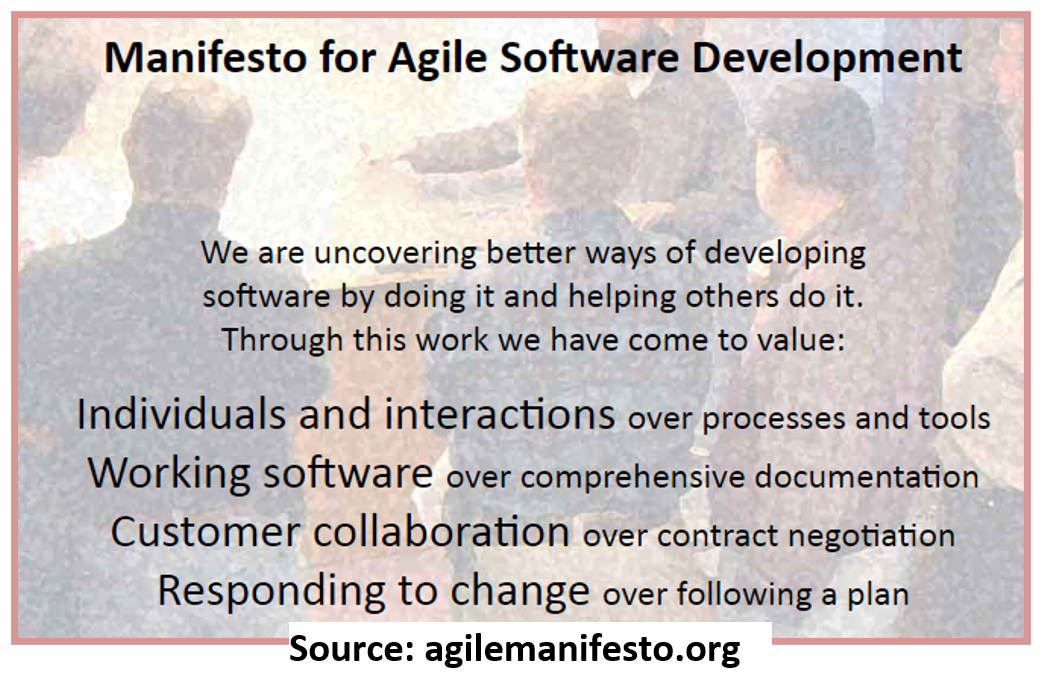 Manifesto for Agile Software Development

We are uncovering better ways of developing software by doing it and helping others do it. Through this work we have come to value:

Individuals and interactions over processes and tools
Working software over comprehensive documentation
Customer collaboration over contract negotiation
Responding to change over following a plan

Source: agilemanifesto.org